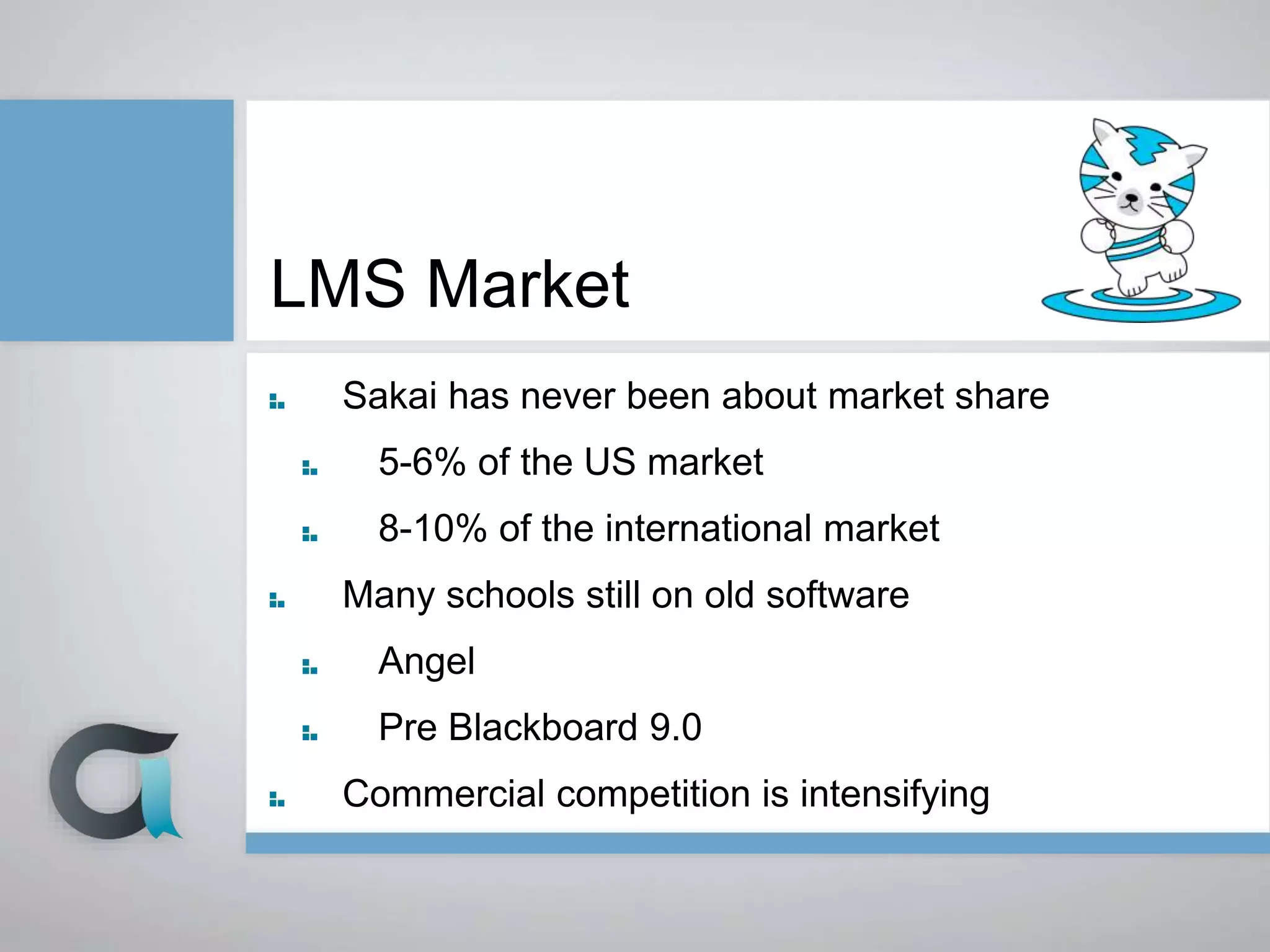 LMS Market

Sakai has never been about market share

5-6% of the US market

8-10% of the international market

Many schools still on old software

Angel

Pre Blackboard 9.0

Commercial competition is intensifying